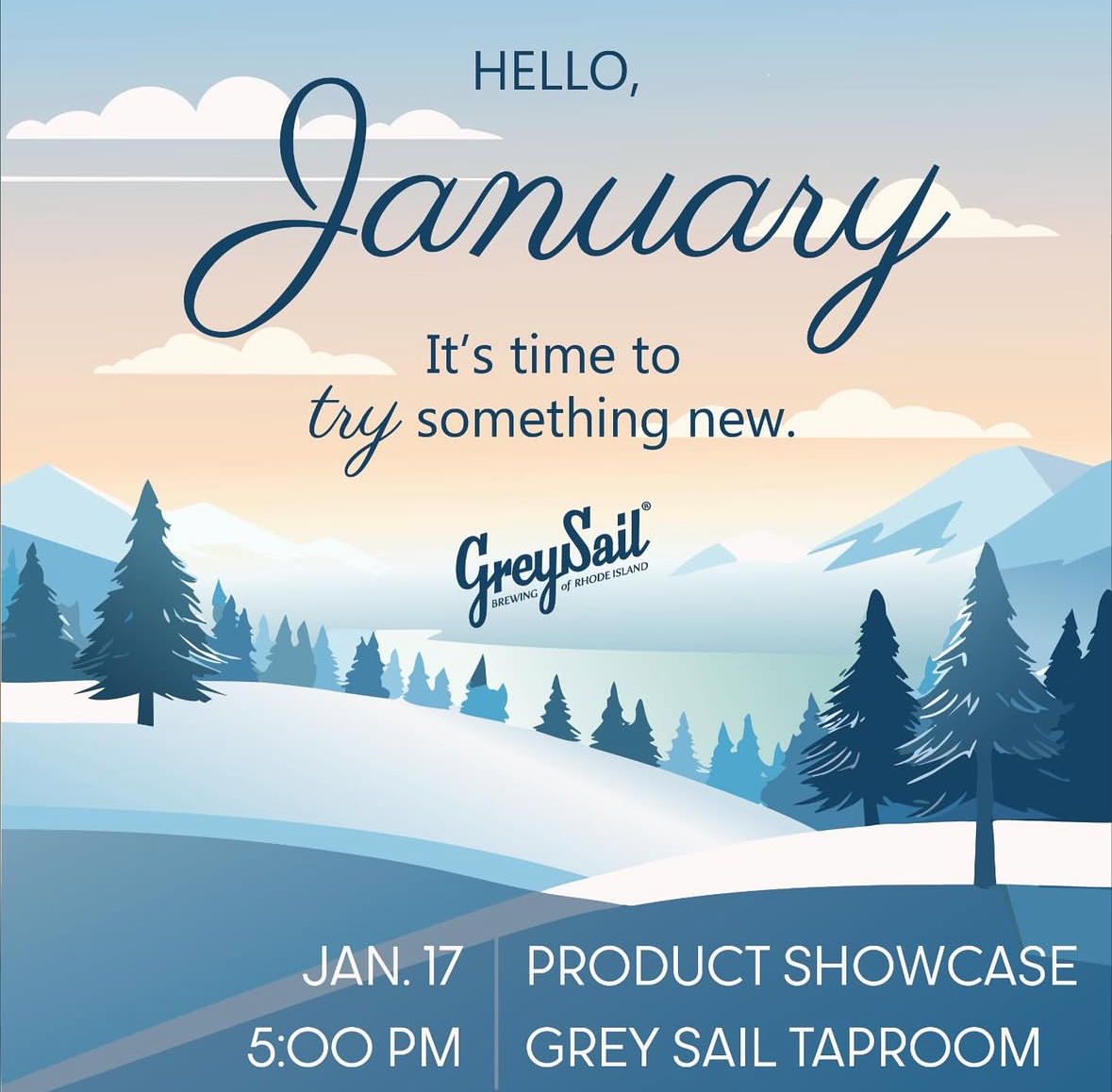 HELLO,
January

It's time to try something new.

GreySail®
BREWING of RHODE ISLAND

JAN. 17
5:00 PM

PRODUCT SHOWCASE
GREY SAIL TAPROOM